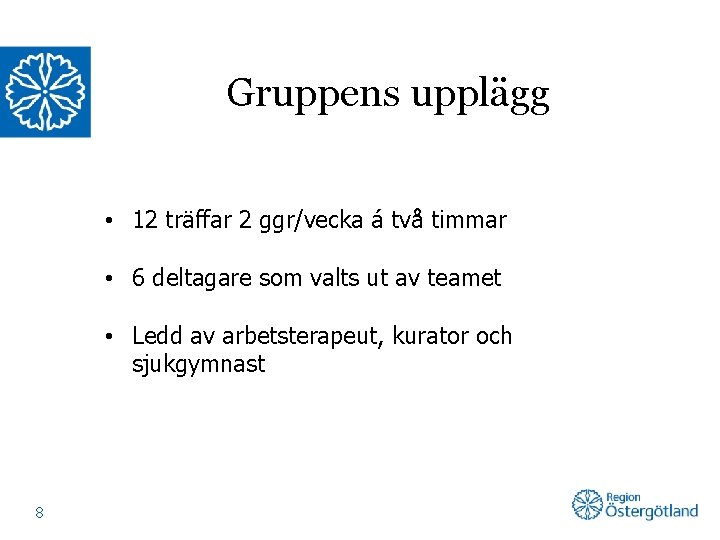 Gruppens upplägg

• 12 träffar 2 ggr/vecka á två timmar

• 6 deltagare som valts ut av teamet

• Ledd av arbetsterapeut, kurator och sjukgymnast

8

Region Östergötland